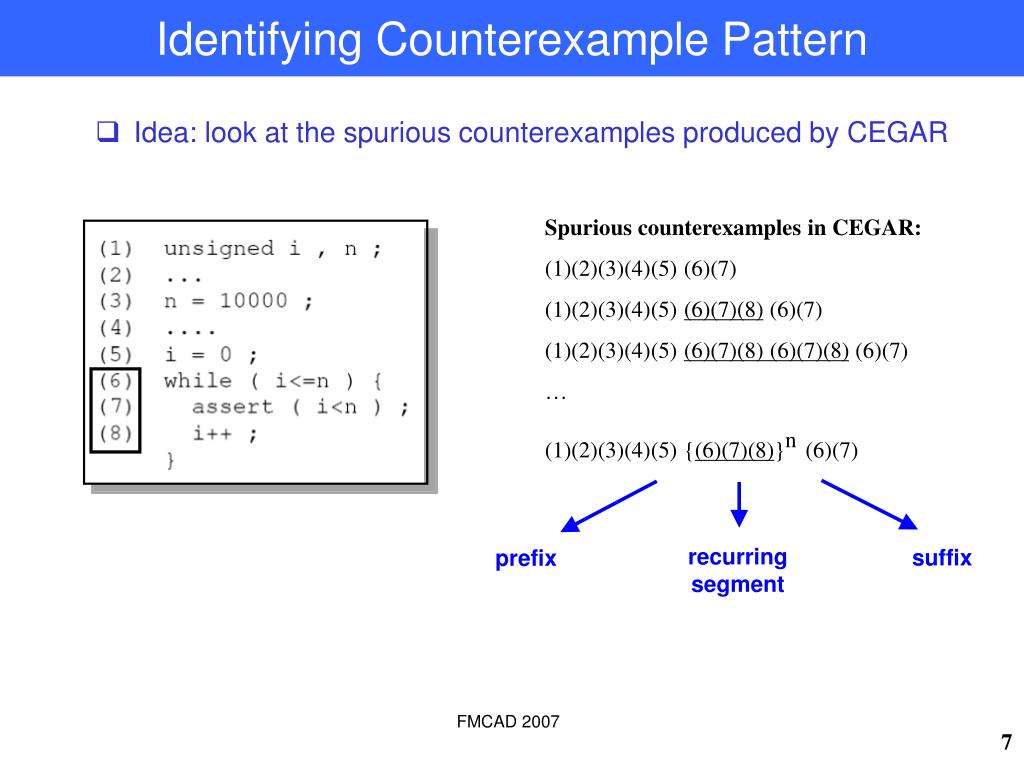 Identifying Counterexample Pattern

❑ Idea: look at the spurious counterexamples produced by CEGAR

(1) unsigned i , n ;
(2) ...
(3) n = 10000 ;
(4) ....
(5) i = 0 ;
(6) while ( i<=n ) {
(7) assert ( i<n ) ;
(8) i++ ;
}

Spurious counterexamples in CEGAR:

(1)(2)(3)(4)(5) (6)(7)

(1)(2)(3)(4)(5) (6)(7)(8) (6)(7)

(1)(2)(3)(4)(5) (6)(7)(8) (6)(7)(8) (6)(7)

…

(1)(2)(3)(4)(5) $\{(6)(7)(8)\}^n$ (6)(7)

prefix

recurring segment

suffix

FMCAD 2007

7